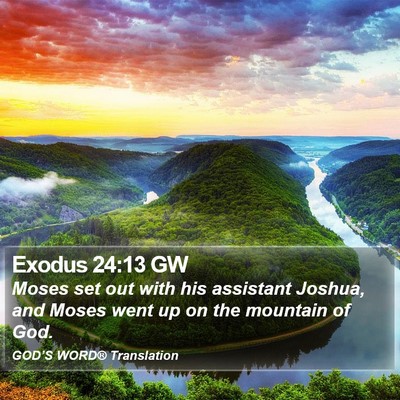 Exodus 24:13 GW

Moses set out with his assistant Joshua, and Moses went up on the mountain of God.

GOD'S WORD® Translation